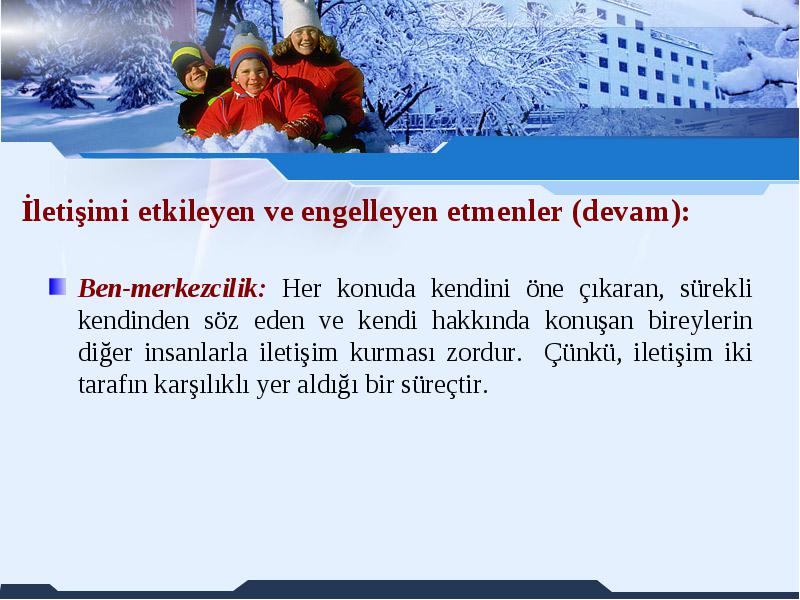 İletişimi etkileyen ve engelleyen etmenler (devam):

Ben-merkezcilik: Her konuda kendini öne çıkaran, sürekli kendinden söz eden ve kendi hakkında konuşan bireylerin diğer insanlarla iletişim kurması zordur. Çünkü, iletişim iki tarafın karşılıklı yer aldığı bir süreçtir.